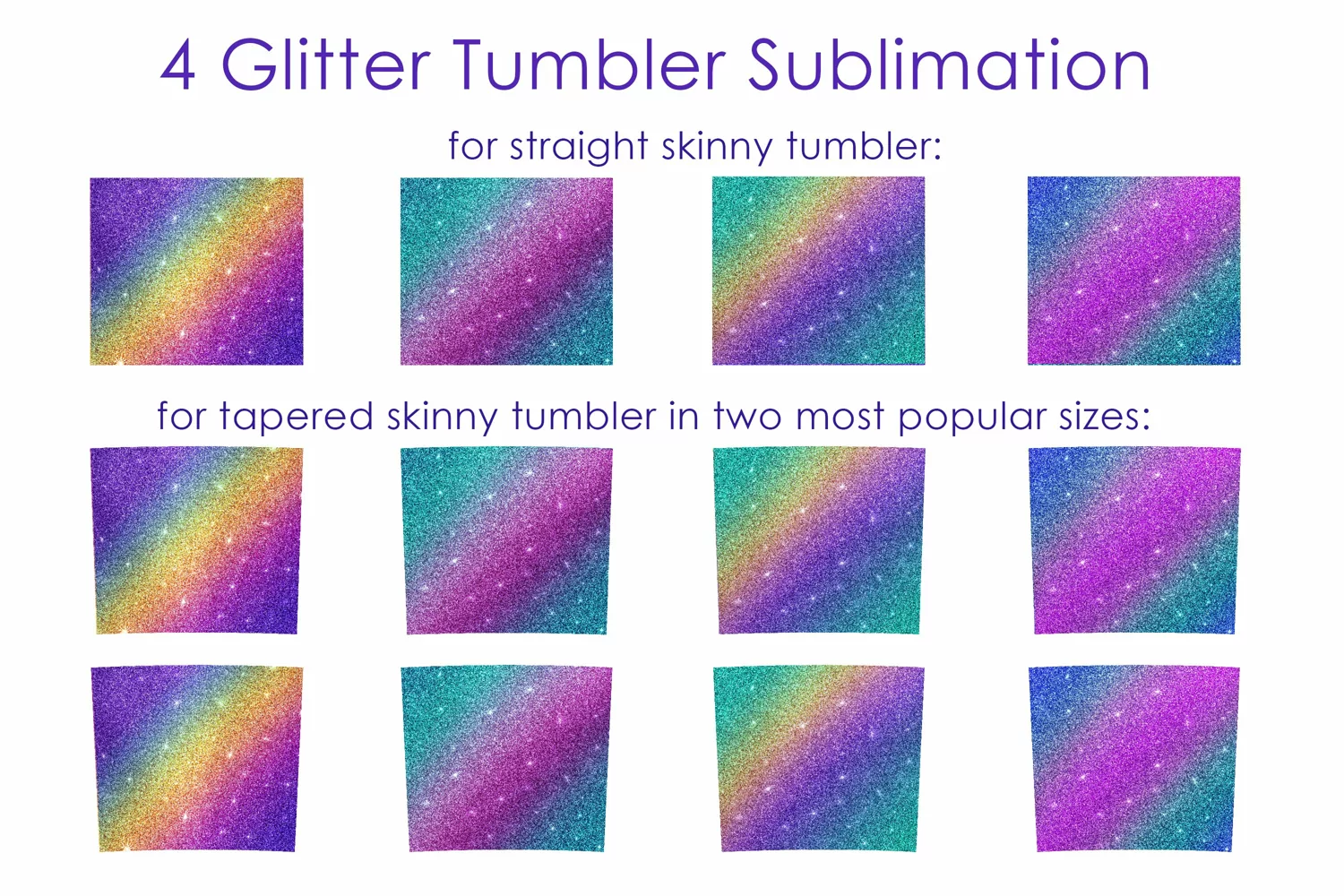 4 Glitter Tumbler Sublimation

for straight skinny tumbler:

for tapered skinny tumbler in two most popular sizes: